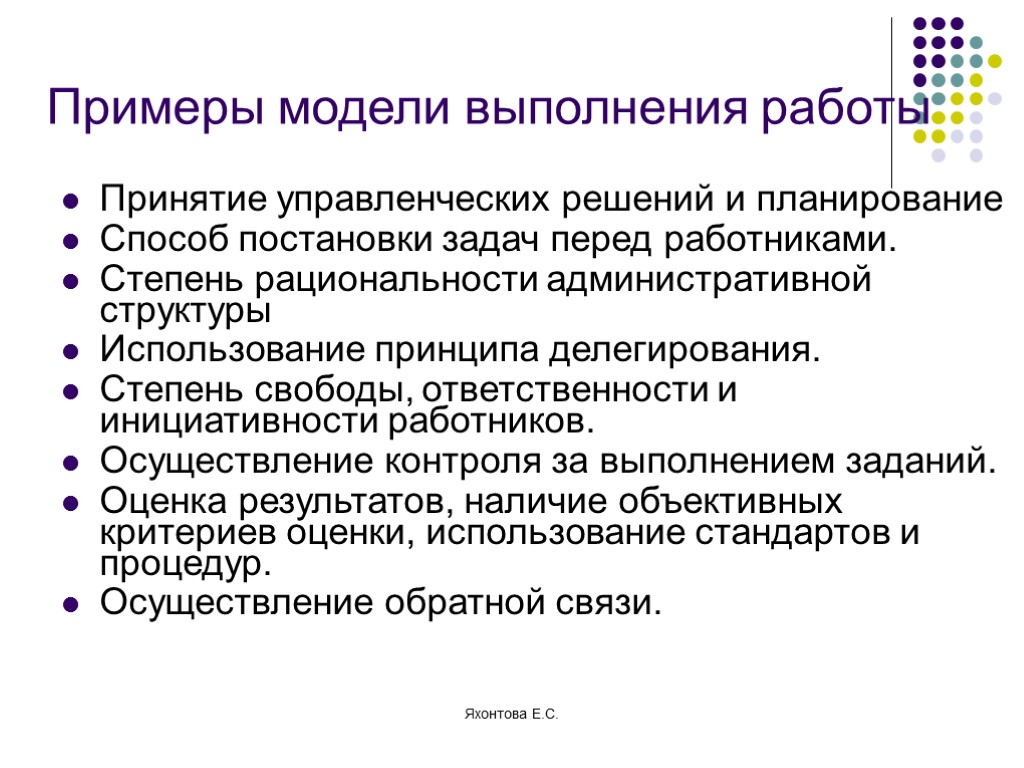 Примеры модели выполнения работы

- Принятие управленческих решений и планирование
- Способ постановки задач перед работниками.
- Степень рациональности административной структуры
- Использование принципа делегирования.
- Степень свободы, ответственности и инициативности работников.
- Осуществление контроля за выполнением заданий.
- Оценка результатов, наличие объективных критериев оценки, использование стандартов и процедур.
- Осуществление обратной связи.

Яхонтова Е.С.